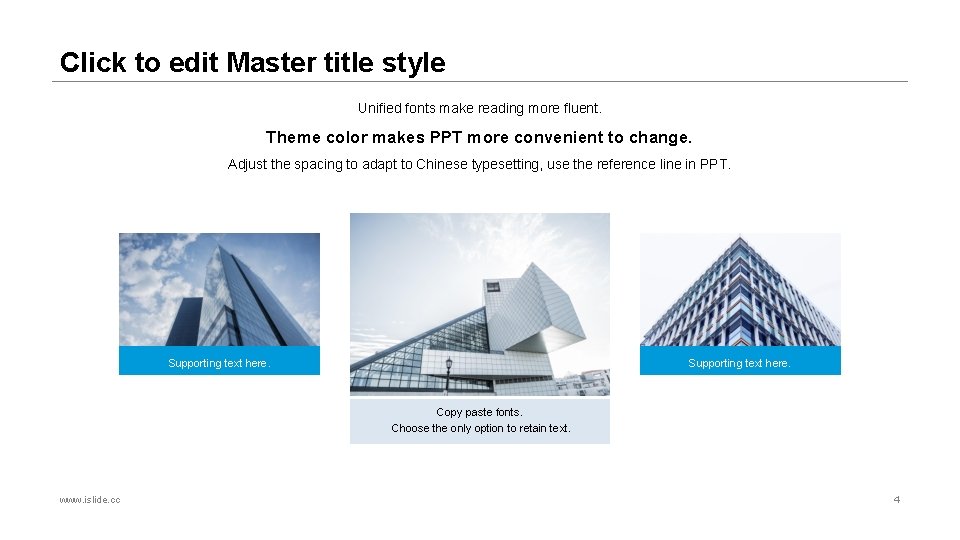 Click to edit Master title style

Unified fonts make reading more fluent.

Theme color makes PPT more convenient to change.

Adjust the spacing to adapt to Chinese typesetting, use the reference line in PPT.

Supporting text here.

Copy paste fonts.
Choose the only option to retain text.

Supporting text here.

www.islide.cc

4